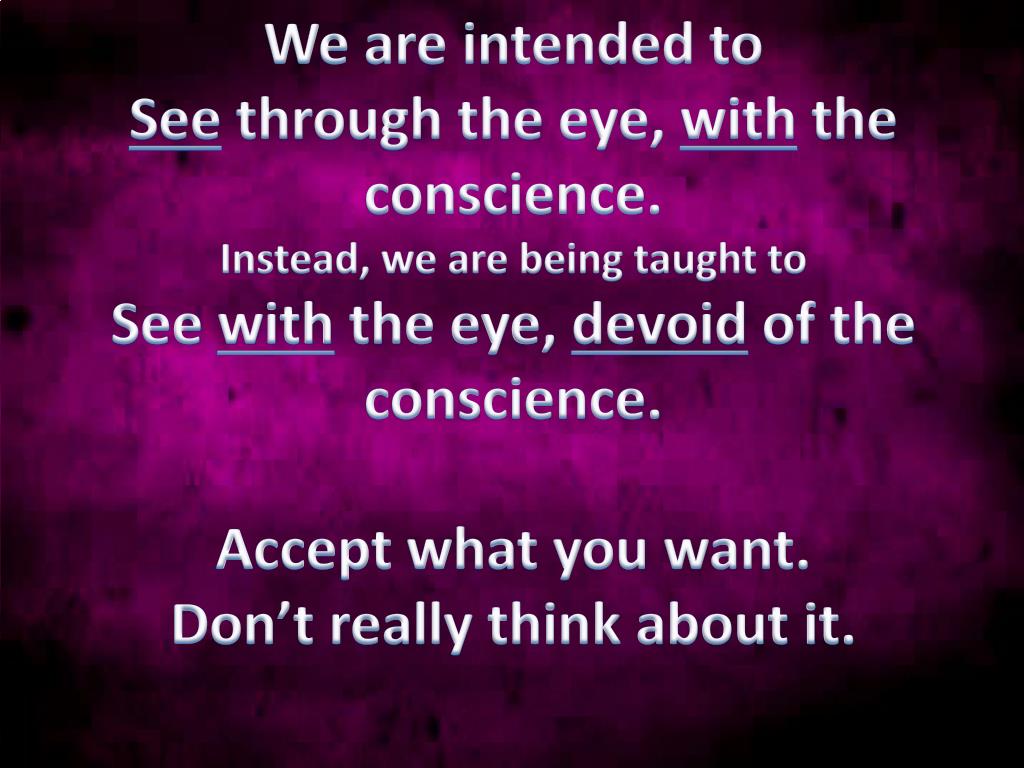 We are intended to
See through the eye, with the conscience.
Instead, we are being taught to
See with the eye, devoid of the conscience.

Accept what you want.
Don’t really think about it.